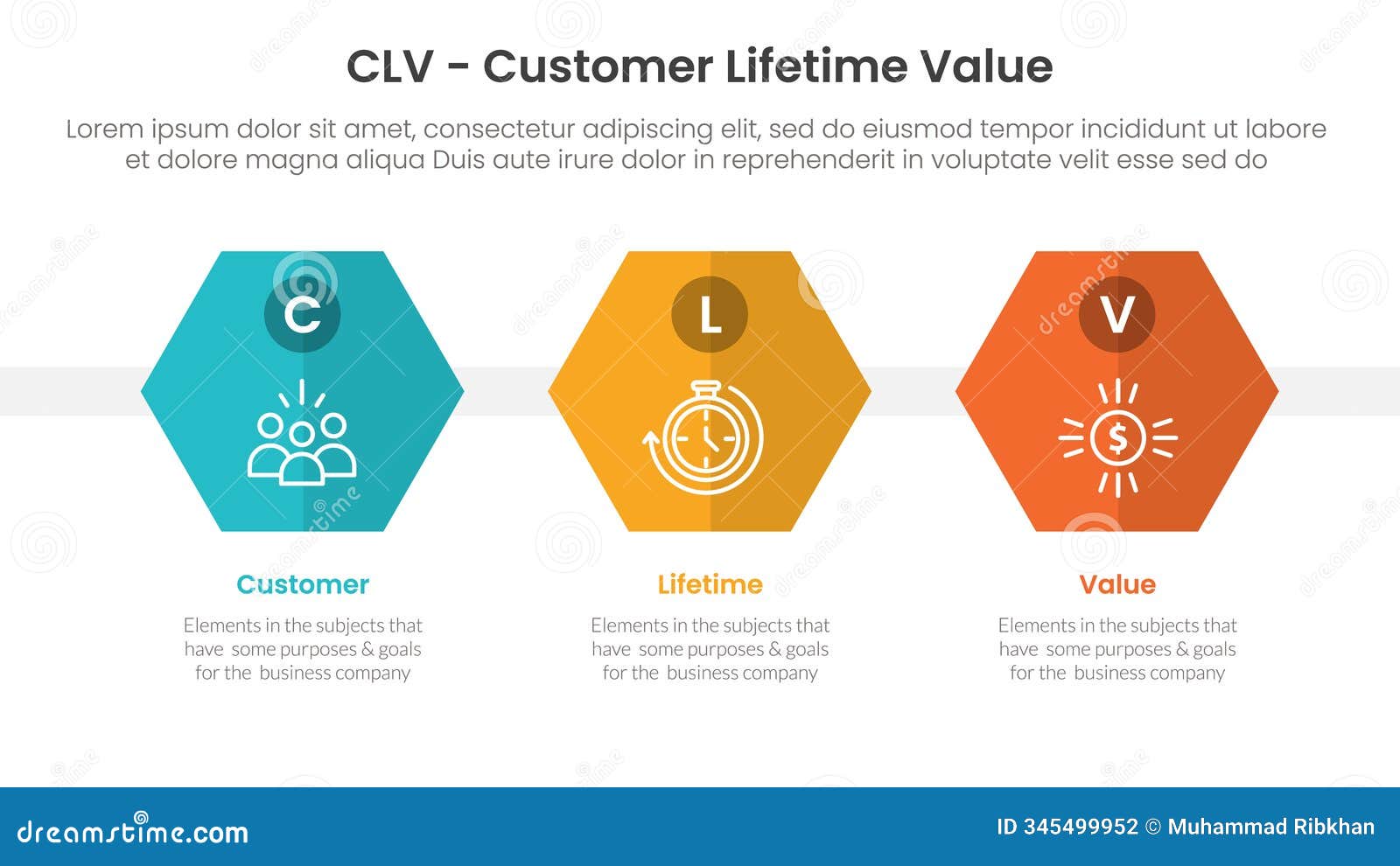 CLV - Customer Lifetime Value

Lorem ipsum dolor sit amet, consectetur adipiscing elit, sed do eiusmod tempor incididunt ut labore et dolore magna aliqua Duis aute irure dolor in reprehenderit in voluptate velit esse sed do

C

L

V

$

Customer

Elements in the subjects that have some purposes & goals for the business company

Lifetime

Elements in the subjects that have some purposes & goals for the business company

Value

Elements in the subjects that have some purposes & goals for the business company

dreamstime.com

ID 345499952 © Muhammad Ribkhan